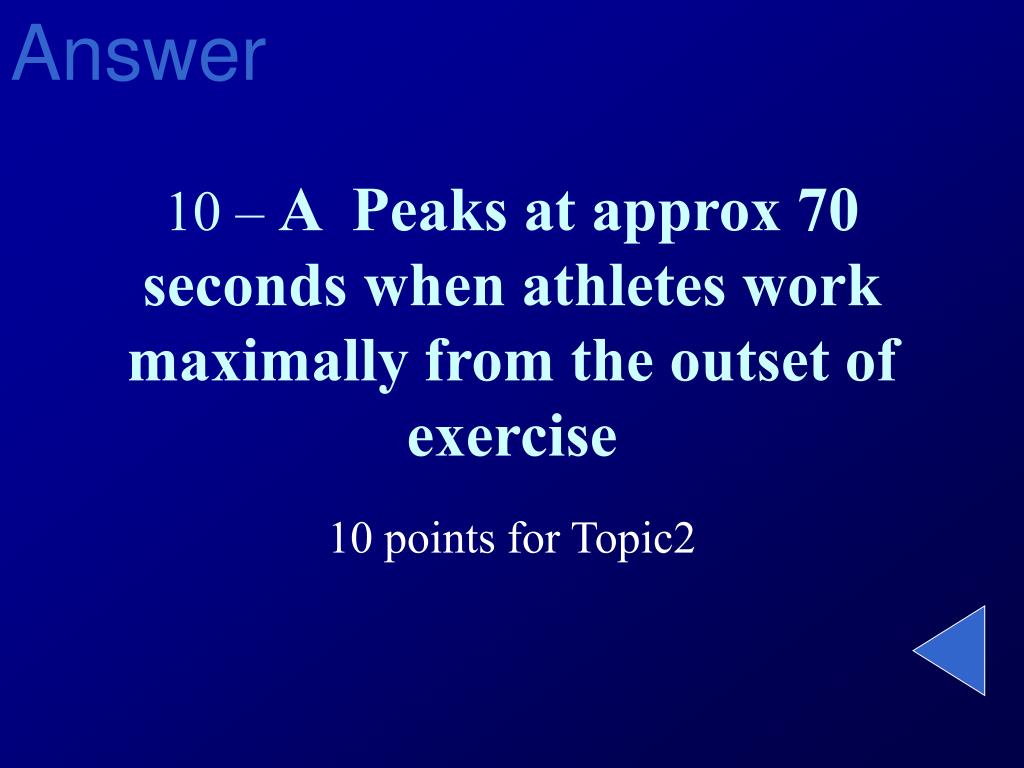 Answer

10 – A Peaks at approx 70 seconds when athletes work maximally from the outset of exercise

10 points for Topic2